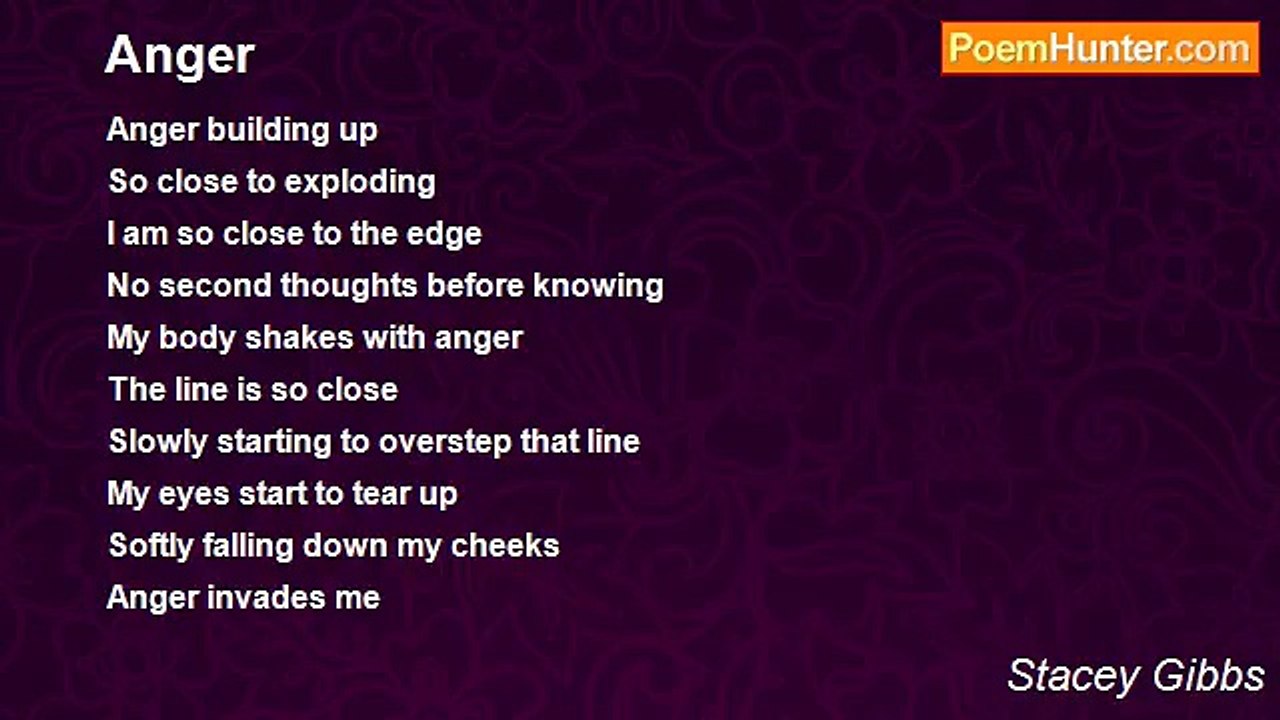 Anger

PoemHunter.com

Anger building up
So close to exploding
I am so close to the edge
No second thoughts before knowing
My body shakes with anger
The line is so close
Slowly starting to overstep that line
My eyes start to tear up
Softly falling down my cheeks
Anger invades me

Stacey Gibbs